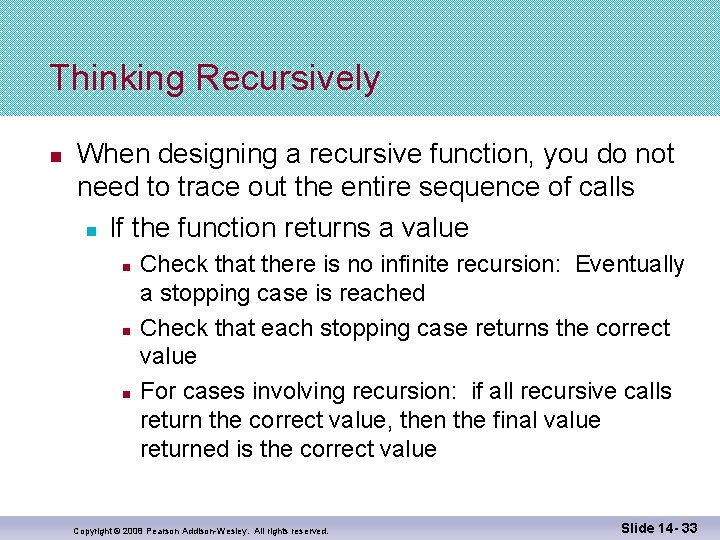 Thinking Recursively

When designing a recursive function, you do not need to trace out the entire sequence of calls

If the function returns a value

Check that there is no infinite recursion: Eventually a stopping case is reached

Check that each stopping case returns the correct value

For cases involving recursion: if all recursive calls return the correct value, then the final value returned is the correct value

Copyright © 2008 Pearson Addison-Wesley. All rights reserved.

Slide 14- 33